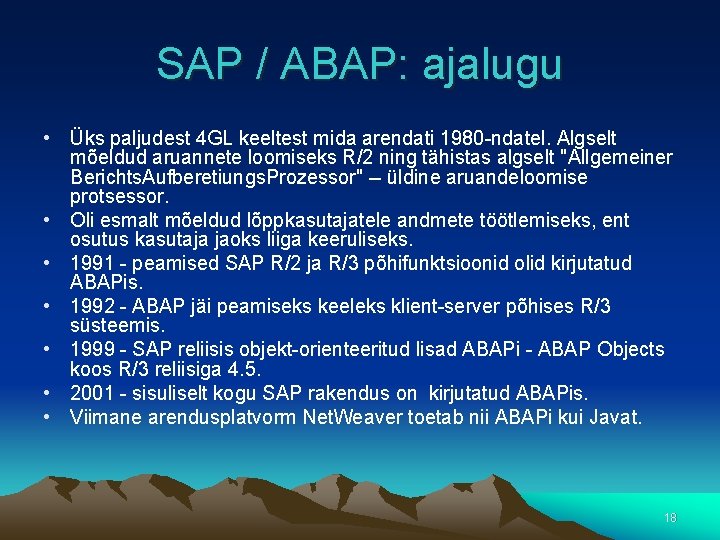 SAP / ABAP: ajalugu

• Üks paljudest 4GL keeltest mida arendati 1980-ndatel. Algselt mõeldud aruannete loomiseks R/2 ning tähistas algselt "Allgemeiner BerichtsAufberetiungsProzessor" – üldine aruandeloomise protsessor.
• Oli esmalt mõeldud lõppkasutajatele andmete töötlemiseks, ent osutus kasutaja jaoks liiga keeruliseks.
• 1991 - peamised SAP R/2 ja R/3 põhifunktsioonid olid kirjutatud ABAPis.
• 1992 - ABAP jäi peamiseks keeleks klient-server põhises R/3 süsteemis.
• 1999 - SAP reliisis objekt-orienteeritud lisad ABAPi - ABAP Objects koos R/3 reliisiga 4.5.
• 2001 - sisuliselt kogu SAP rakendus on kirjutatud ABAPis.
• Viimane arendusplatvorm NetWeaver toetab nii ABAPi kui Javat.

18